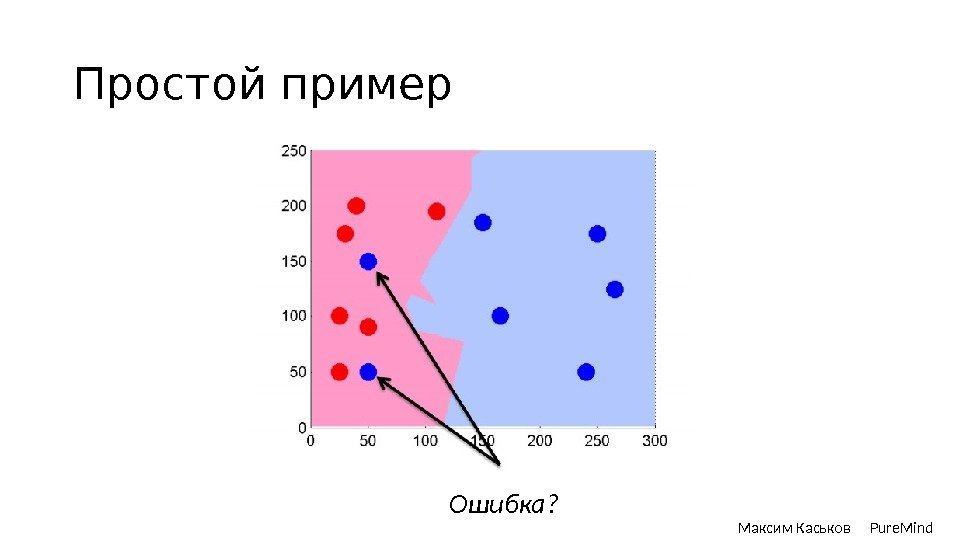 Простой пример

250
200
150
100
50
0
0 50 100 150 200 250 300

Ошибка?

Максим Каськов PureMind